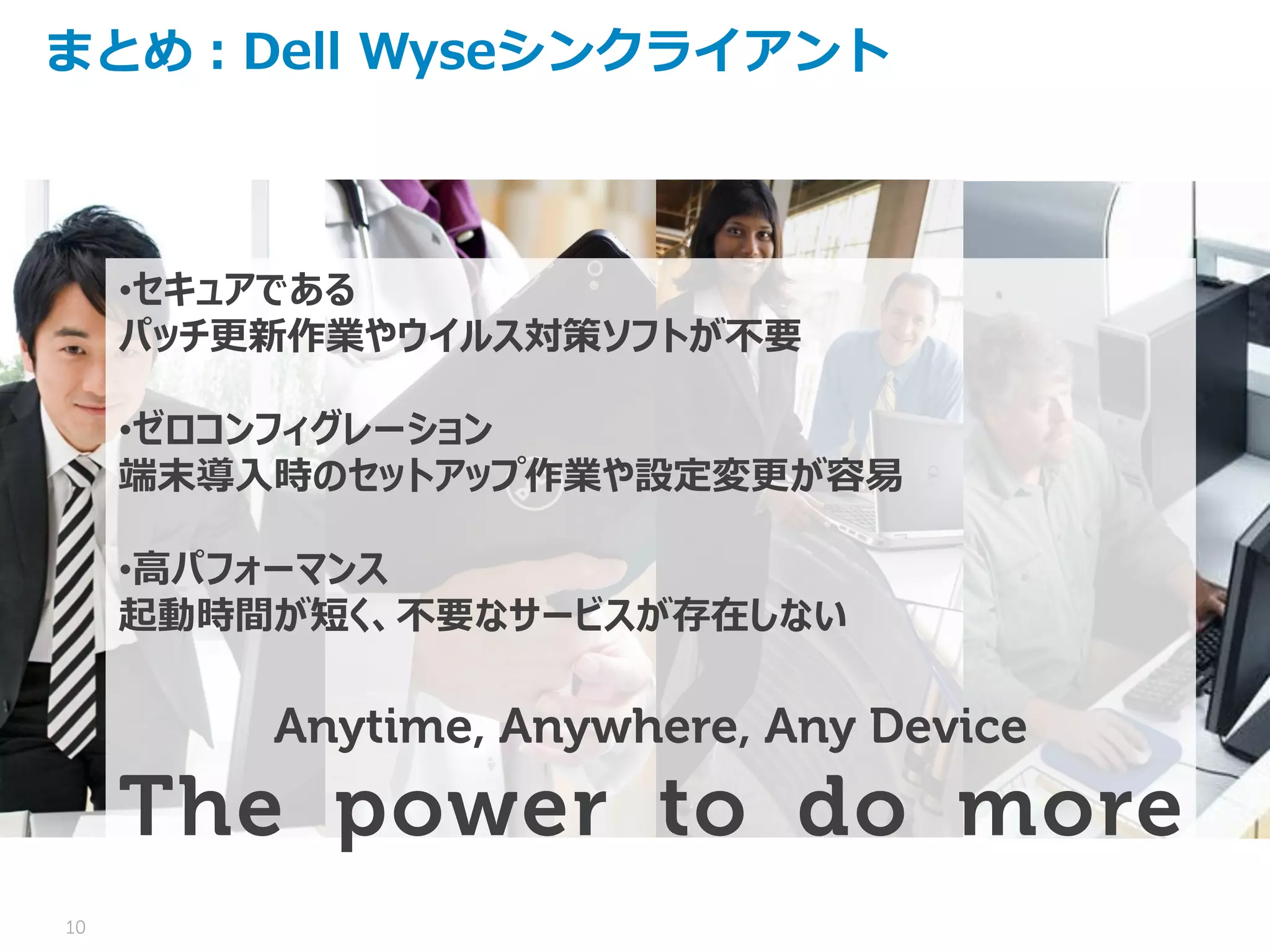 まとめ：Dell Wyseシンクライアント

•セキュアである
パッチ更新作業やウイルス対策ソフトが不要

•ゼロコンフィグレーション
端末導入時のセットアップ作業や設定変更が容易

•高パフォーマンス
起動時間が短く、不要なサービスが存在しない

Anytime, Anywhere, Any Device
The power to do more

10